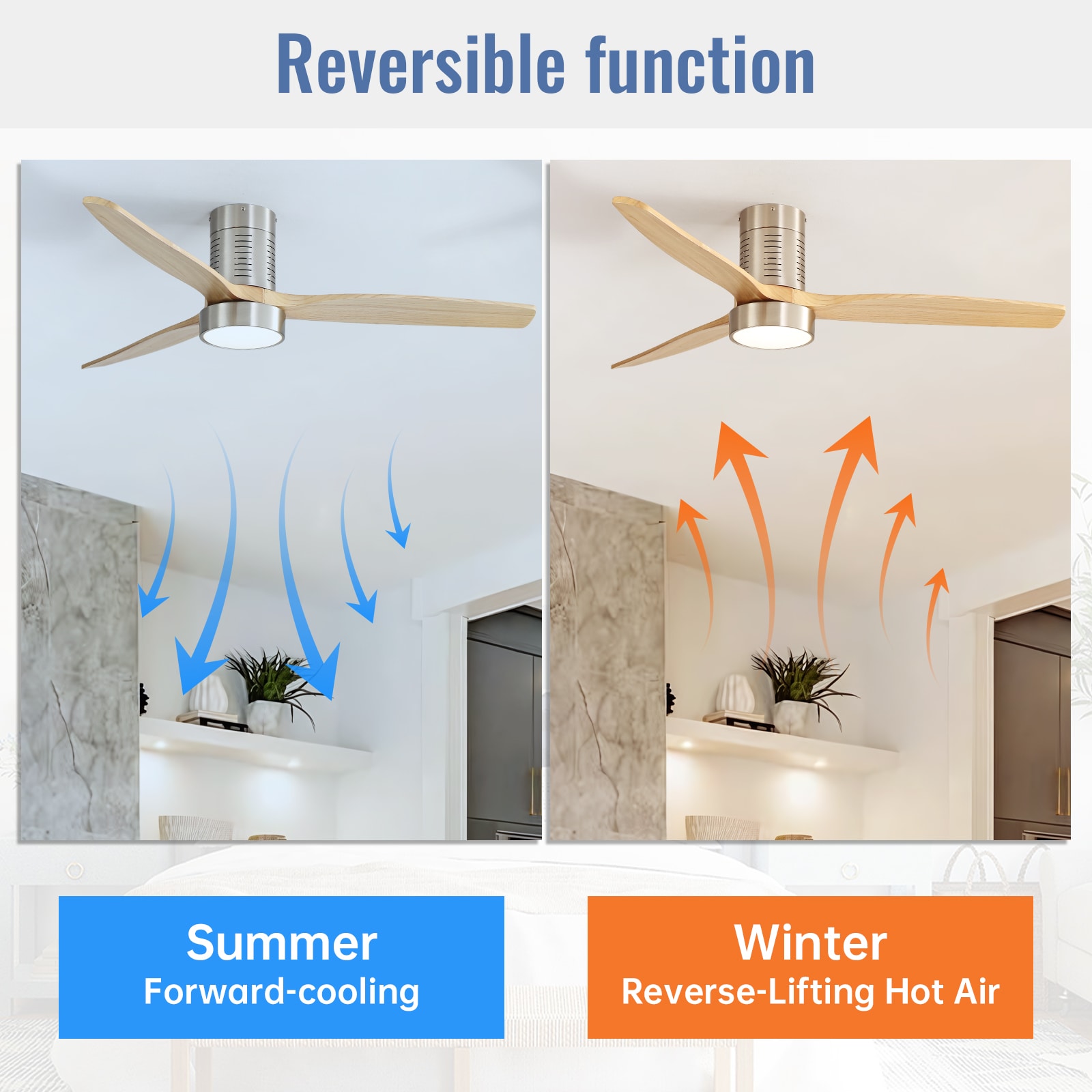 Reversible function

Summer
Forward-cooling

Winter
Reverse-Lifting Hot Air